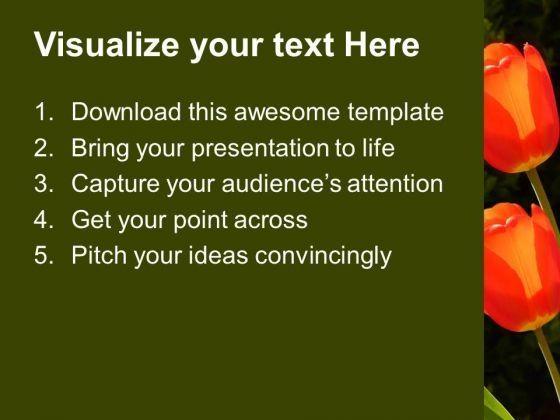 Visualize your text Here

1. Download this awesome template
2. Bring your presentation to life
3. Capture your audience’s attention
4. Get your point across
5. Pitch your ideas convincingly